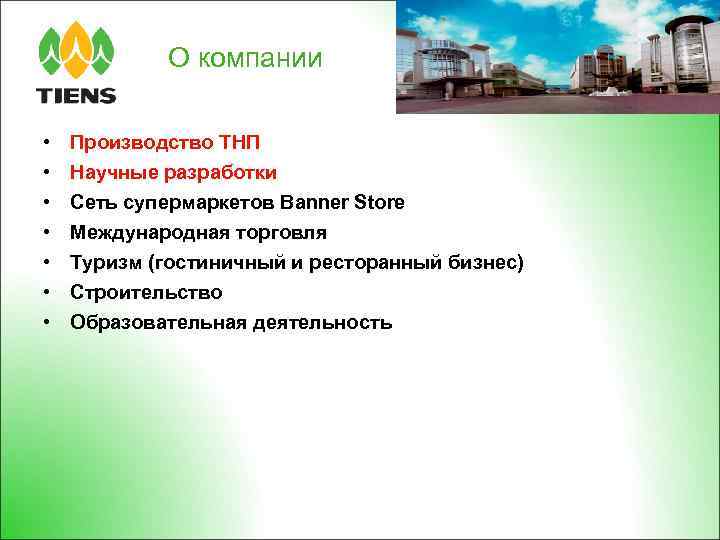 TIENS

О компании

• Производство ТНП
• Научные разработки
• Сеть супермаркетов Banner Store
• Международная торговля
• Туризм (гостиничный и ресторанный бизнес)
• Строительство
• Образовательная деятельность